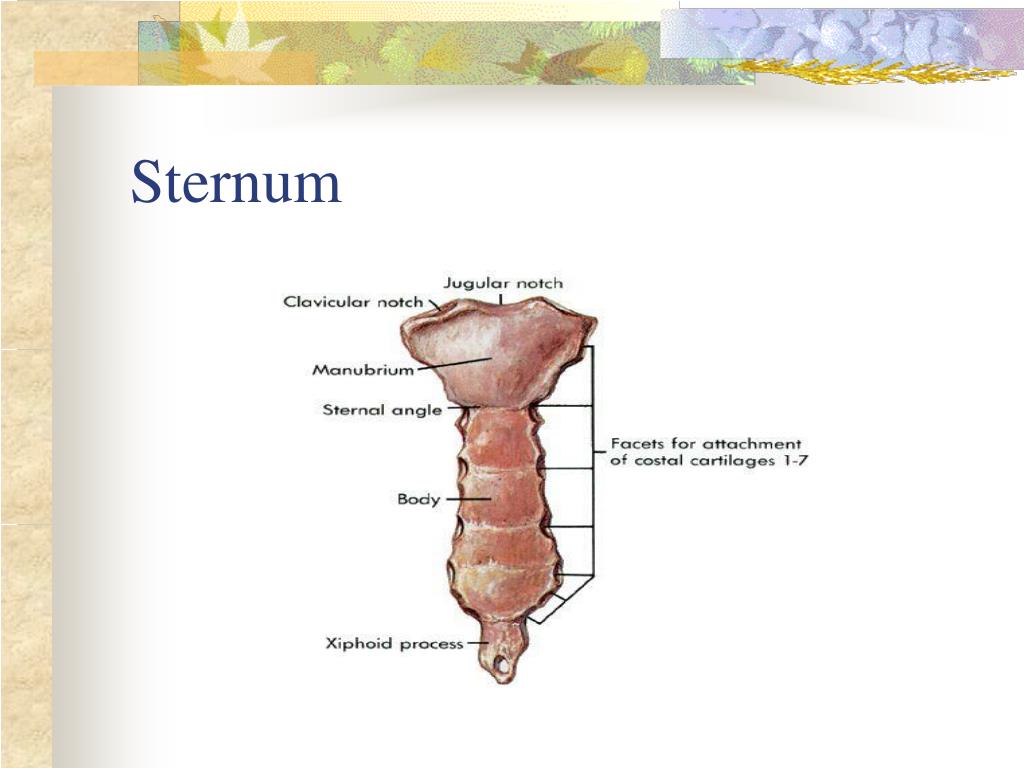 Sternum

Jugular notch
Clavicular notch
Manubrium
Sternal angle
Facets for attachment of costal cartilages 1-7
Body
Xiphoid process